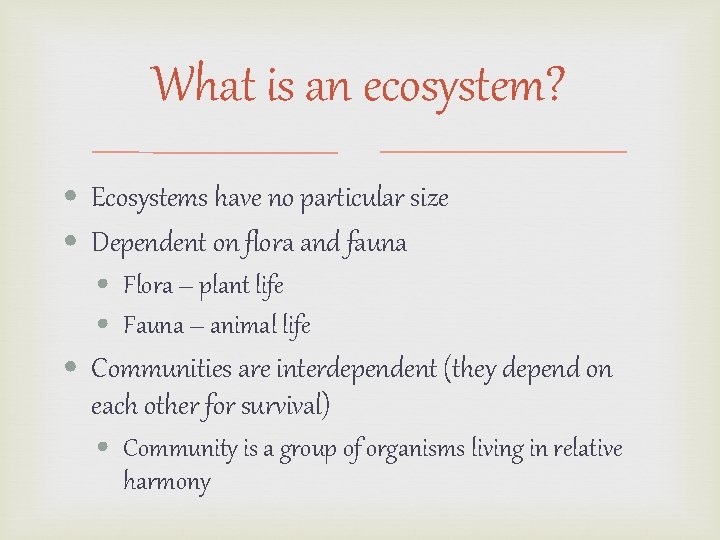 What is an ecosystem?

- Ecosystems have no particular size
- Dependent on flora and fauna
  - Flora – plant life
  - Fauna – animal life
- Communities are interdependent (they depend on each other for survival)
  - Community is a group of organisms living in relative harmony